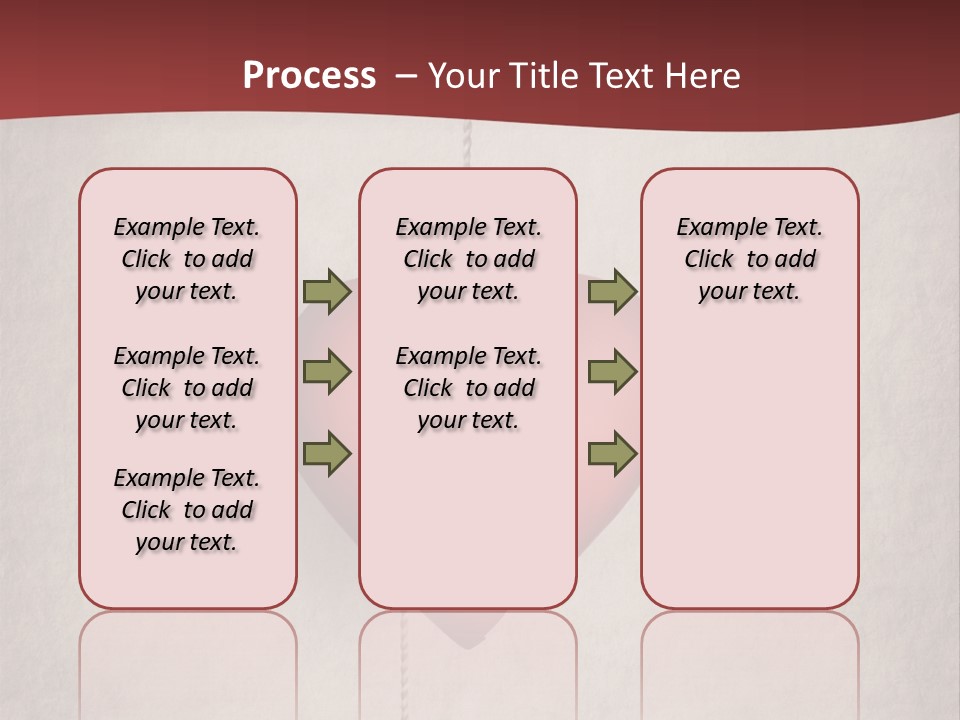 Process – Your Title Text Here

Example Text. Click to add your text.

Example Text. Click to add your text.

Example Text. Click to add your text.

Example Text. Click to add your text.

Example Text. Click to add your text.

Example Text. Click to add your text.